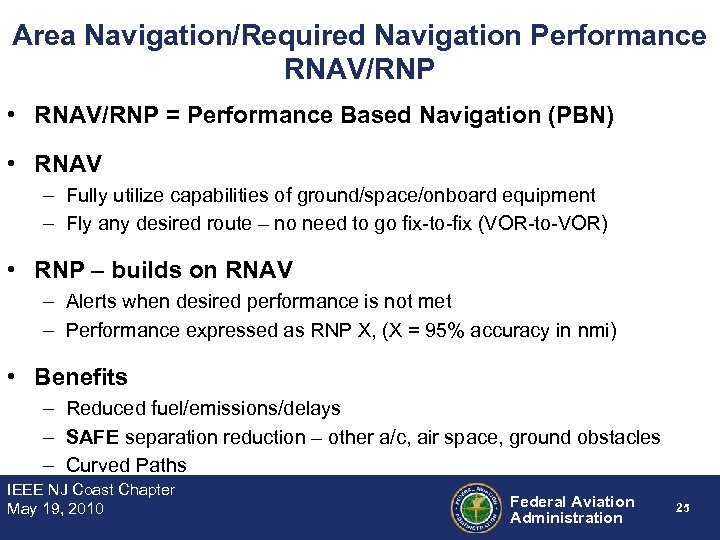 Area Navigation/Required Navigation Performance RNAV/RNP

• RNAV/RNP = Performance Based Navigation (PBN)

• RNAV
– Fully utilize capabilities of ground/space/onboard equipment
– Fly any desired route – no need to go fix-to-fix (VOR-to-VOR)

• RNP – builds on RNAV
– Alerts when desired performance is not met
– Performance expressed as RNP X, (X = 95% accuracy in nmi)

• Benefits
– Reduced fuel/emissions/delays
– SAFE separation reduction – other a/c, air space, ground obstacles
– Curved Paths

IEEE NJ Coast Chapter
May 19, 2010

FEDERAL AVIATION ADMINISTRATION

Federal Aviation Administration

25